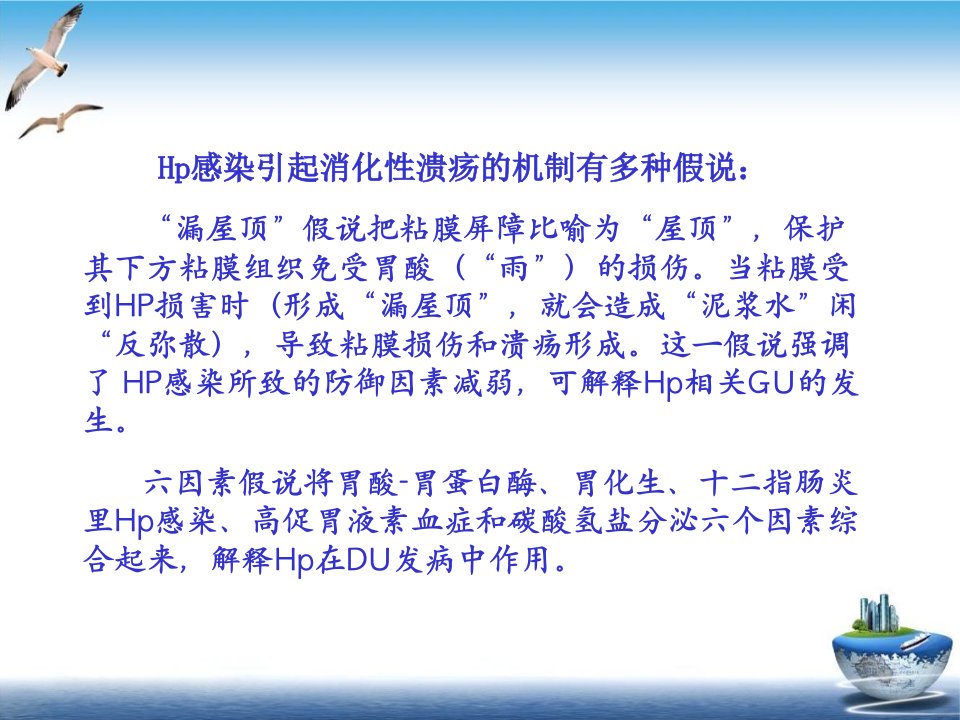 Hp感染引起消化性溃疡的机制有多种假说：

“漏屋顶”假说把粘膜屏障比喻为“屋顶”，保护其下方粘膜组织免受胃酸（“雨”）的损伤。当粘膜受到HP损害时（形成“漏屋顶”，就会造成“泥浆水”闲“反弥散），导致粘膜损伤和溃疡形成。这一假说强调了 HP感染所致的防御因素减弱，可解释Hp相关GU的发生。

六因素假说将胃酸-胃蛋白酶、胃化生、十二指肠炎里Hp感染、高促胃液素血症和碳酸氢盐分泌六个因素综合起来，解释Hp在DU发病中作用。